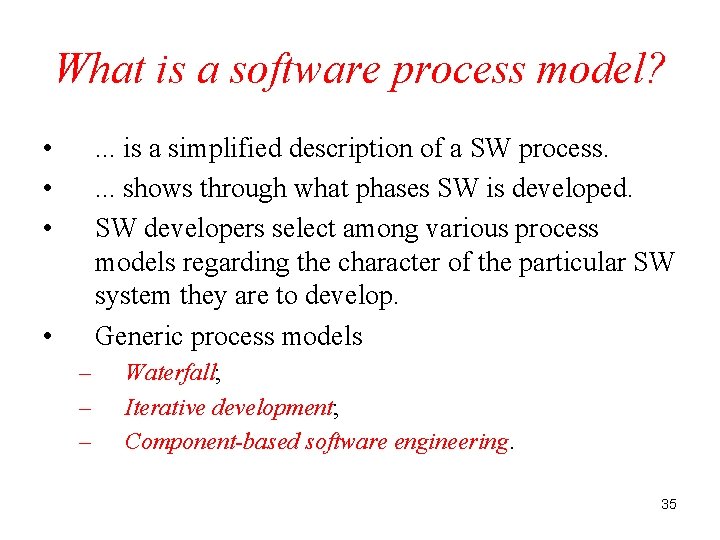 What is a software process model?

• ... is a simplified description of a SW process.
• ... shows through what phases SW is developed.
• SW developers select among various process models regarding the character of the particular SW system they are to develop.
• Generic process models
– Waterfall;
– Iterative development;
– Component-based software engineering.

35